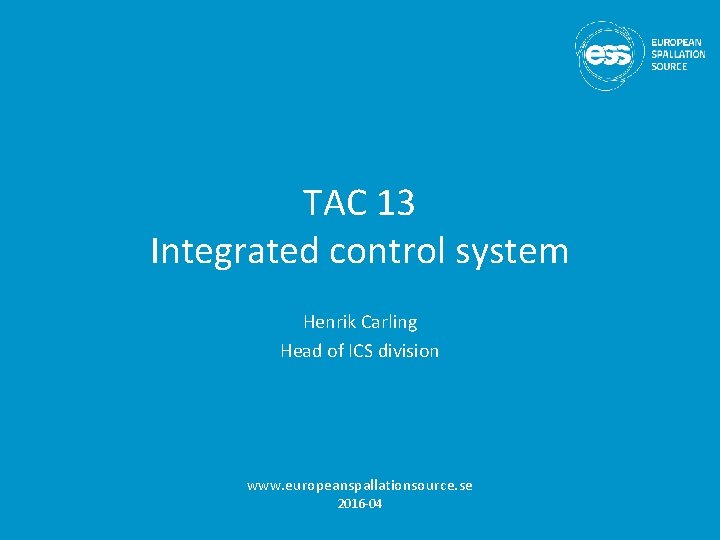 ess EUROPEAN SPALLATION SOURCE

TAC 13
Integrated control system

Henrik Carling
Head of ICS division

www.europeanspallationsource.se
2016-04